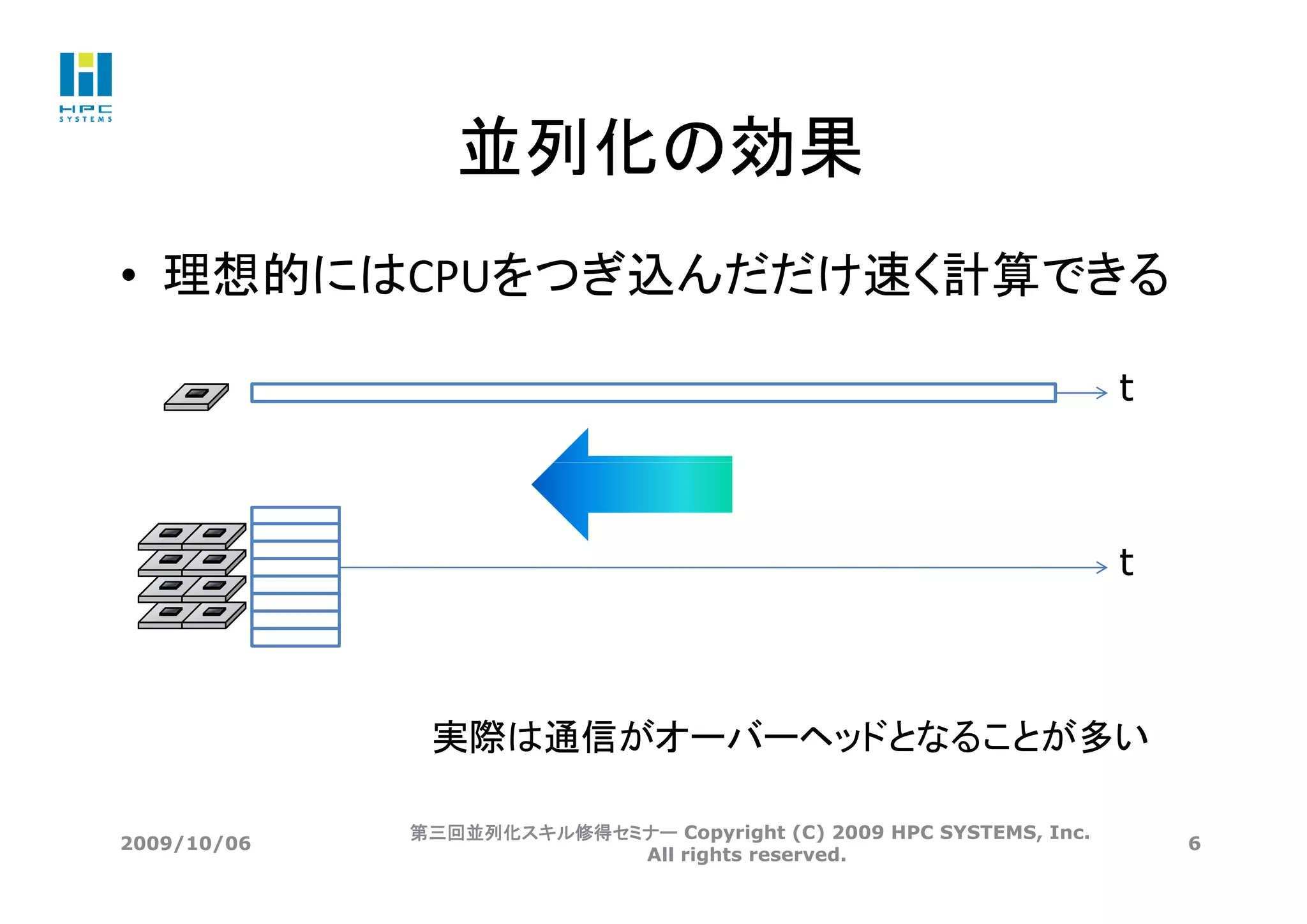 HPC SYSTEMS

並列化の効果

• 理想的にはCPUをつぎ込んだだけ速く計算できる

t

t

実際は通信がオーバーヘッドとなることが多い

2009/10/06

第三回並列化スキル修得セミナー Copyright (C) 2009 HPC SYSTEMS, Inc. All rights reserved.

6